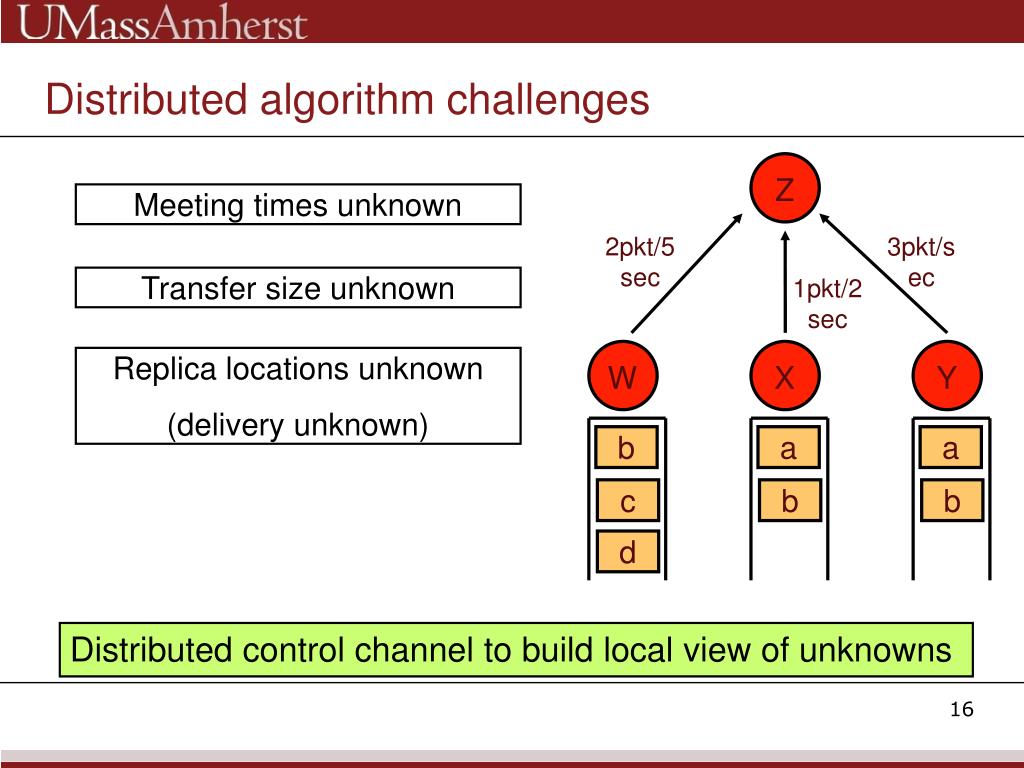 UMassAmherst

Distributed algorithm challenges

Meeting times unknown

Transfer size unknown

Replica locations unknown

(delivery unknown)

Z

2pkt/5 sec

1pkt/2 sec

3pkt/s ec

W

X

Y

b

c

d

a

b

a

b

Distributed control channel to build local view of unknowns

16